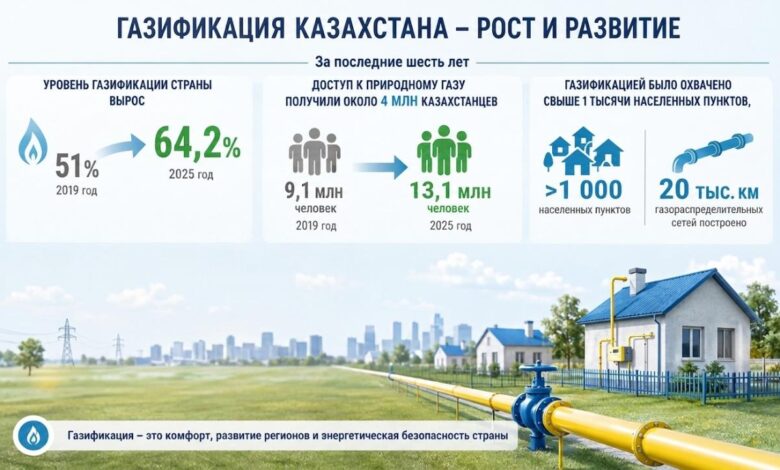 ГАЗИФИКАЦИЯ КАЗАХСТАНА – РОСТ И РАЗВИТИЕ

За последние шесть лет

УРОВЕНЬ ГАЗИФИКАЦИИ СТРАНЫ ВЫРОС

51%
2019 год

64,2%
2025 год

ДОСТУП К ПРИРОДНОМУ ГАЗУ ПОЛУЧИЛИ ОКОЛО 4 МЛН КАЗАХСТАНЦЕВ

9,1 млн
человек
2019 год

13,1 млн
человек
2025 год

ГАЗИФИКАЦИЕЙ БЫЛО ОХВАЧЕНО СВЫШЕ 1 ТЫСЯЧИ НАСЕЛЕННЫХ ПУНКТОВ,

>1 000
населенных пунктов

20 тыс. км
газораспределительных сетей построено

Газификация – это комфорт, развитие регионов и энергетическая безопасность страны